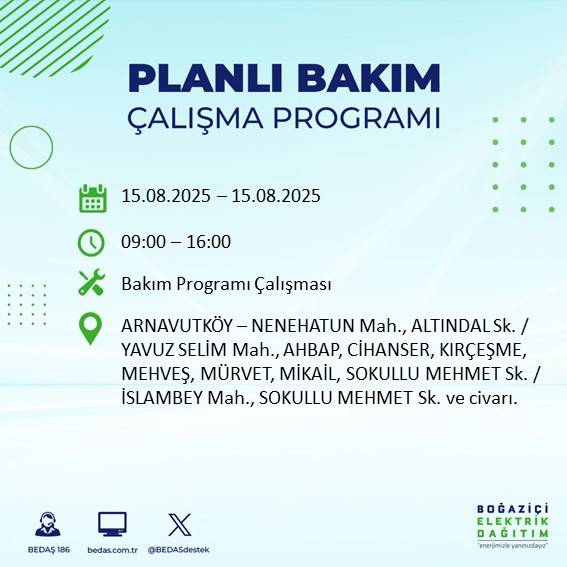 PLANLI BAKIM
ÇALIŞMA PROGRAMI

15.08.2025 – 15.08.2025

09:00 – 16:00

Bakım Programı Çalışması

ARNAVUTKÖY – NENEHATUN Mah., ALTINDAL Sk. / YAVUZ SELİM Mah., AHBAP, CİHANSER, KIRÇEŞME, MEHVEŞ, MÜRVET, MİKAİL, SOKULLU MEHMET Sk. / İSLAMBEY Mah., SOKULLU MEHMET Sk. ve civarı.

BEDAŞ 186 bedas.com.tr @BEDASdestek

BOĞAZİÇİ ELEKTRİK DAĞITIM
"enerjimizle yanınızdayız"